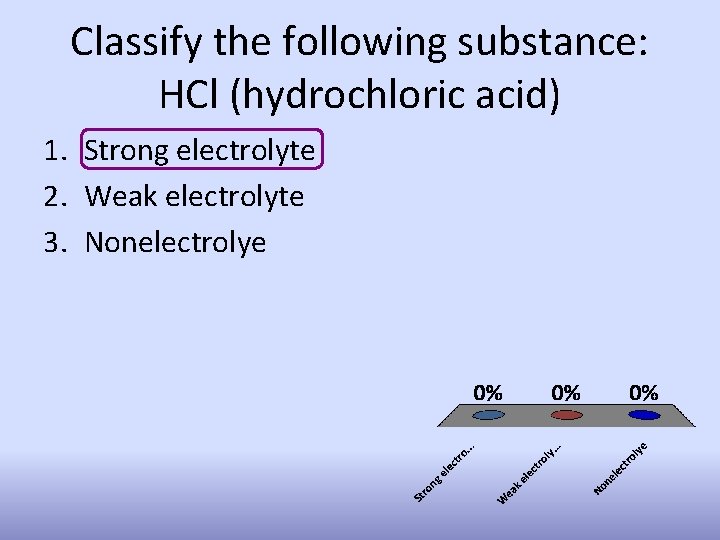 Classify the following substance: HCl (hydrochloric acid)

1. Strong electrolyte
2. Weak electrolyte
3. Nonelectrolye

0%
0%
0%

Strong electro...
Weak electroly...
Nonelectrolye